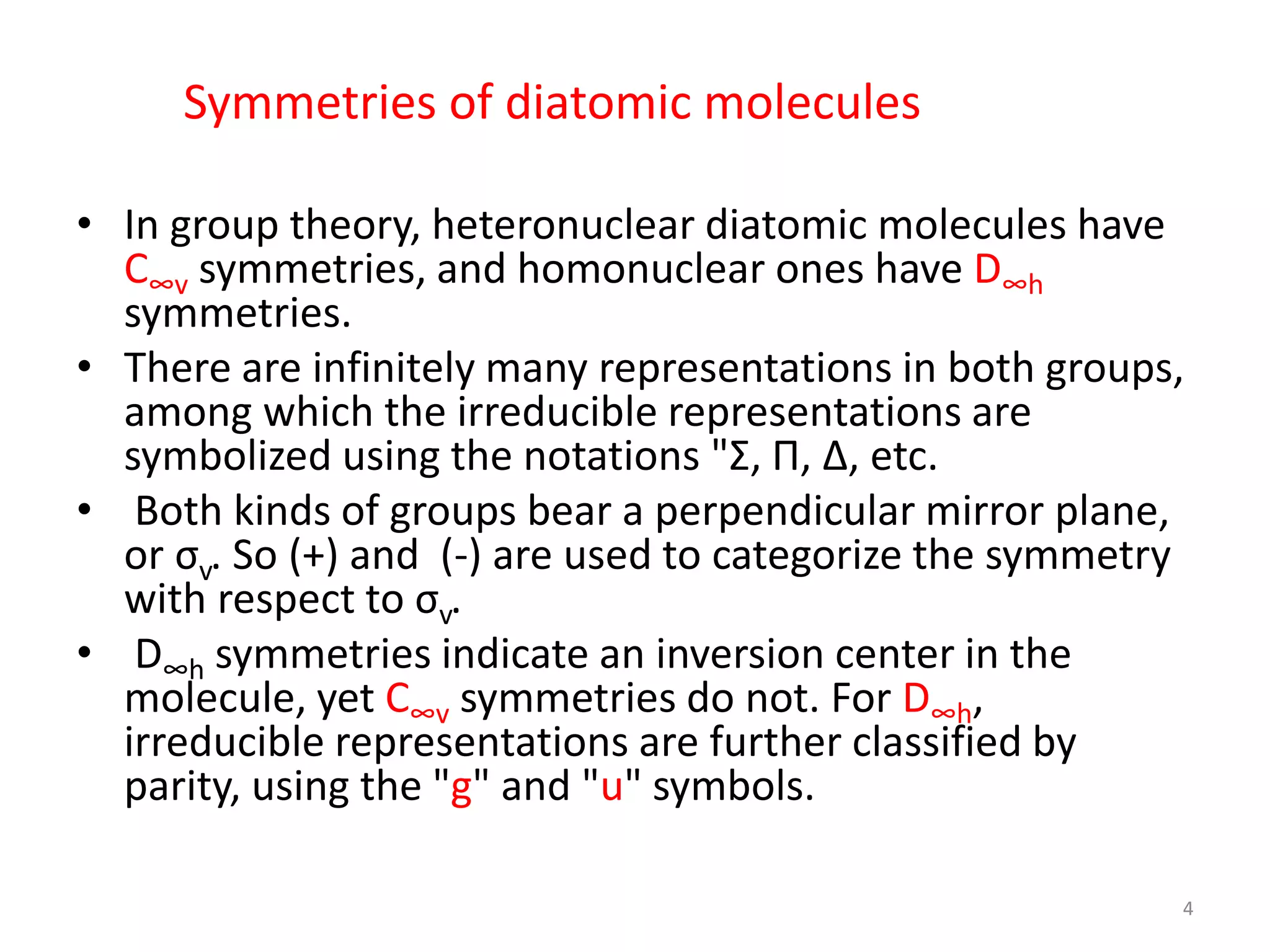 Symmetries of diatomic molecules

• In group theory, heteronuclear diatomic molecules have $C_{\infty v}$ symmetries, and homonuclear ones have $D_{\infty h}$ symmetries.

• There are infinitely many representations in both groups, among which the irreducible representations are symbolized using the notations "Σ, Π, Δ, etc.

• Both kinds of groups bear a perpendicular mirror plane, or $\sigma_v$. So (+) and (-) are used to categorize the symmetry with respect to $\sigma_v$.

• $D_{\infty h}$ symmetries indicate an inversion center in the molecule, yet $C_{\infty v}$ symmetries do not. For $D_{\infty h}$, irreducible representations are further classified by parity, using the "g" and "u" symbols.

4